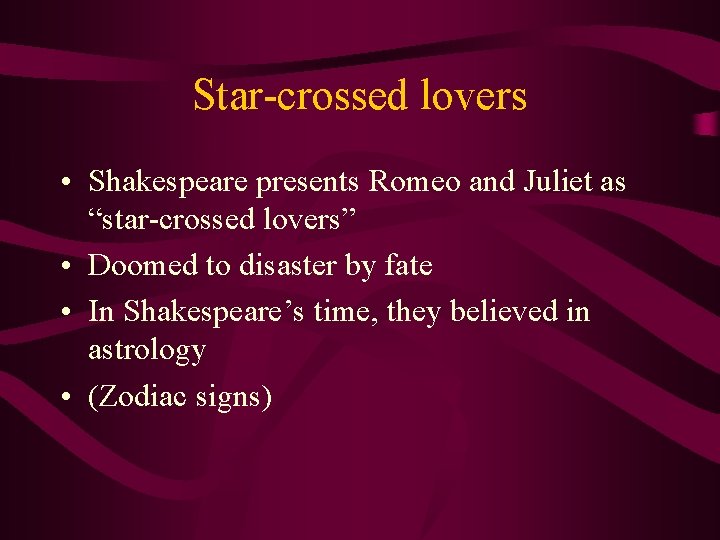 Star-crossed lovers

• Shakespeare presents Romeo and Juliet as “star-crossed lovers”
• Doomed to disaster by fate
• In Shakespeare’s time, they believed in astrology
• (Zodiac signs)